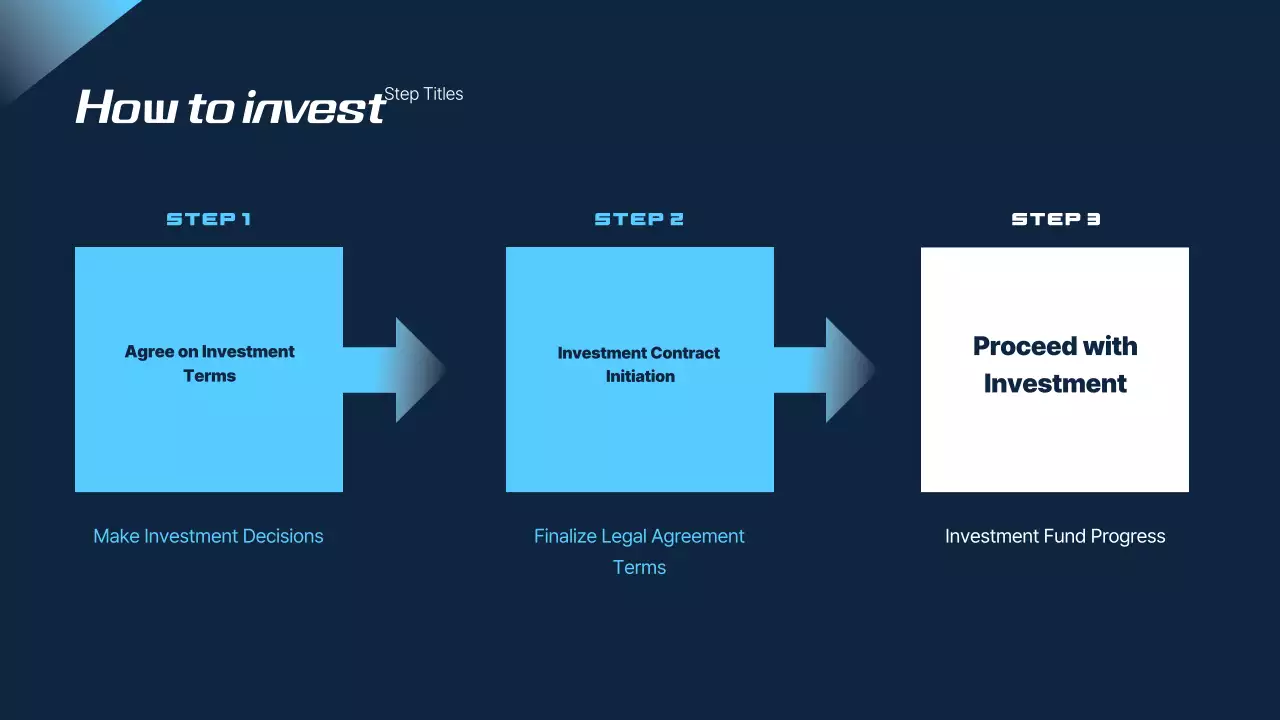 How to invest Step Titles

STEP 1

Agree on Investment Terms

Make Investment Decisions

STEP 2

Investment Contract Initiation

Finalize Legal Agreement Terms

STEP 3

Proceed with Investment

Investment Fund Progress